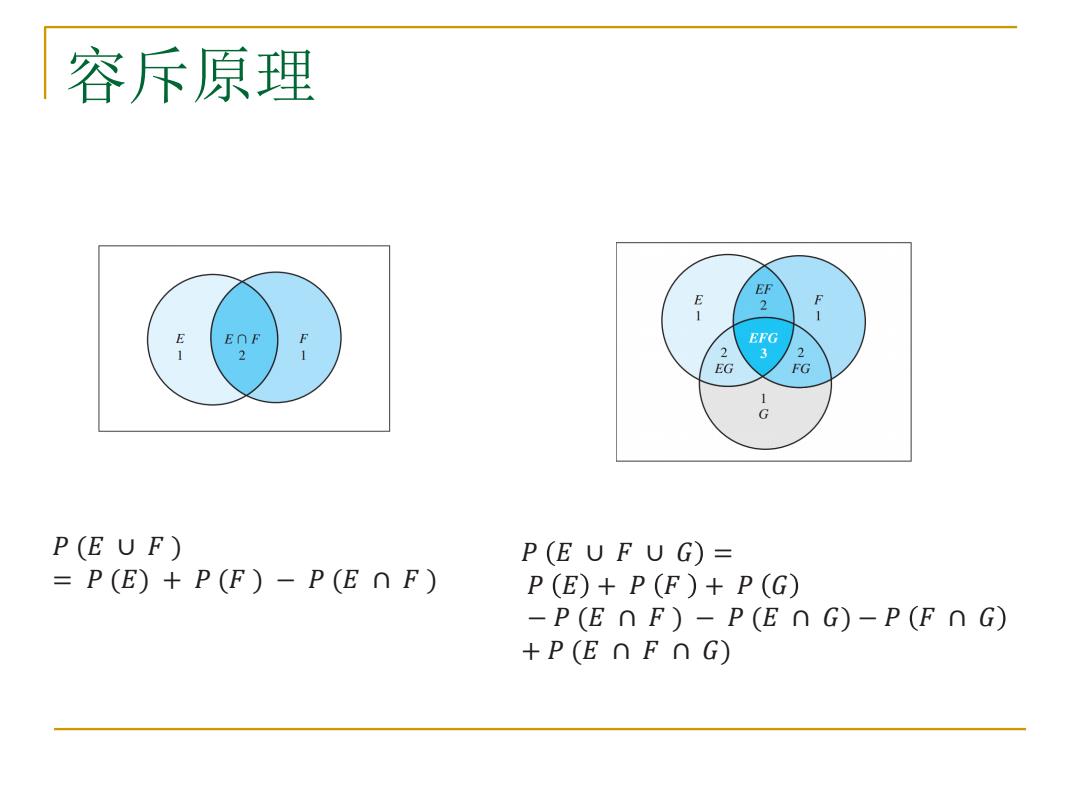 容斥原理

$E$
1

$E \cap F$
2

$F$
1

$E$
1

$EF$
2

$F$
1

$EFG$
3

2
$EG$

2
$FG$

1
$G$

$P(E \cup F)$
$= P(E) + P(F) - P(E \cap F)$

$P(E \cup F \cup G) =$
$P(E) + P(F) + P(G)$
$- P(E \cap F) - P(E \cap G) - P(F \cap G)$
$+ P(E \cap F \cap G)$